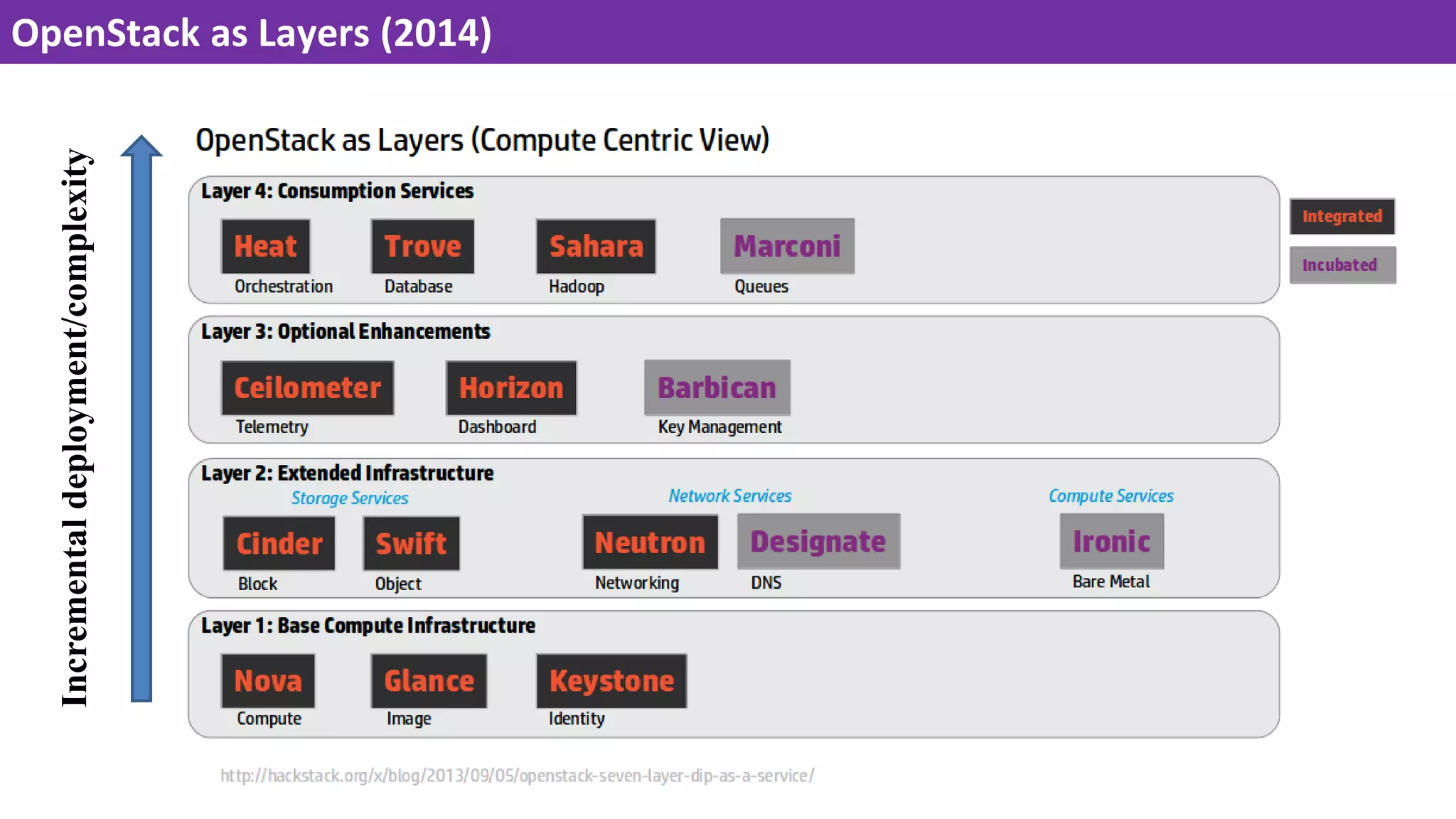 OpenStack as Layers (2014)

Incremental deployment/complexity

OpenStack as Layers (Compute Centric View)

Layer 4: Consumption Services

Heat
Orchestration

Trove
Database

Sahara
Hadoop

Marconi
Queues

Integrated

Incubated

Layer 3: Optional Enhancements

Ceilometer
Telemetry

Horizon
Dashboard

Barbican
Key Management

Layer 2: Extended Infrastructure

Storage Services

Cinder
Block

Swift
Object

Network Services

Neutron
Networking

Designate
DNS

Compute Services

Ironic
Bare Metal

Layer 1: Base Compute Infrastructure

Nova
Compute

Glance
Image

Keystone
Identity

http://hackstack.org/x/blog/2013/09/05/openstack-seven-layer-dip-as-a-service/